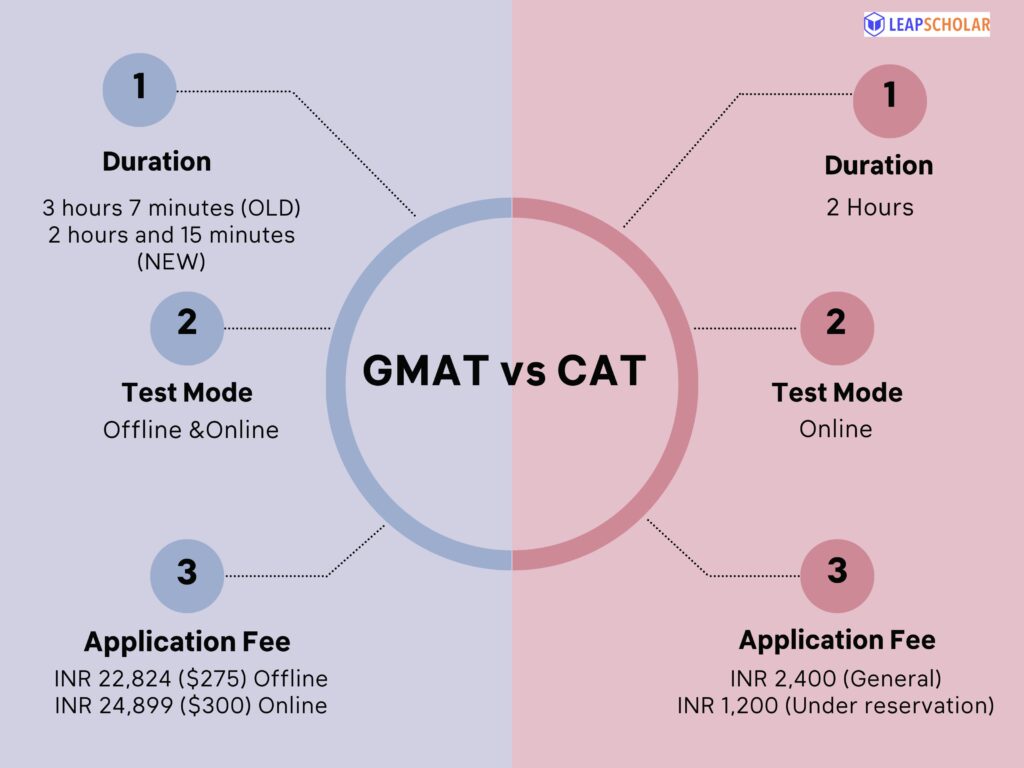 LEAPSCHOLAR

GMAT vs CAT

1
Duration
3 hours 7 minutes (OLD)
2 hours and 15 minutes (NEW)

2
Test Mode
Offline &Online

3
Application Fee
INR 22,824 ($275) Offline
INR 24,899 ($300) Online

1
Duration
2 Hours

2
Test Mode
Online

3
Application Fee
INR 2,400 (General)
INR 1,200 (Under reservation)